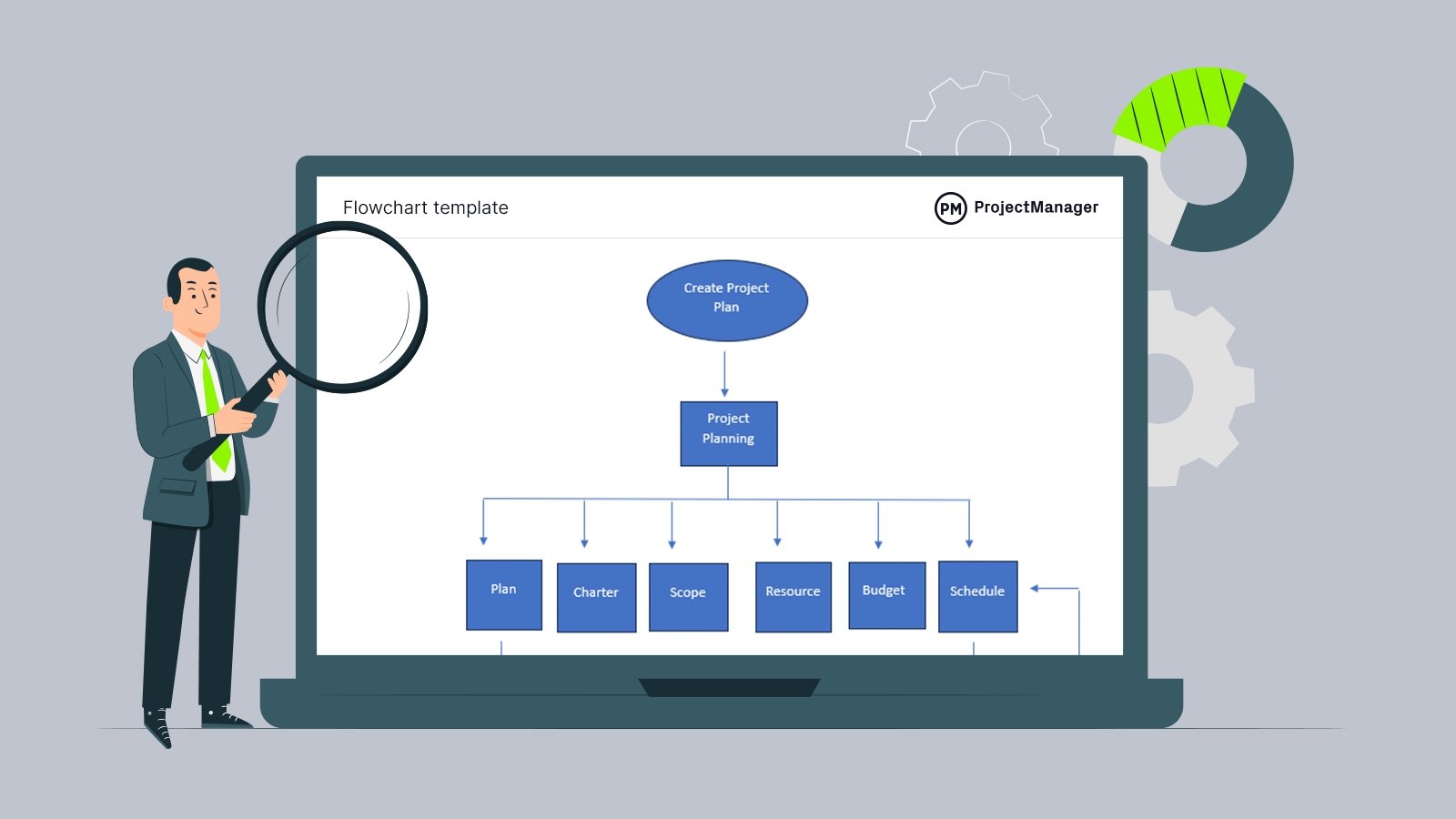 Flowchart template

PM ProjectManager

Create Project Plan

Project Planning

Plan

Charter

Scope

Resource

Budget

Schedule